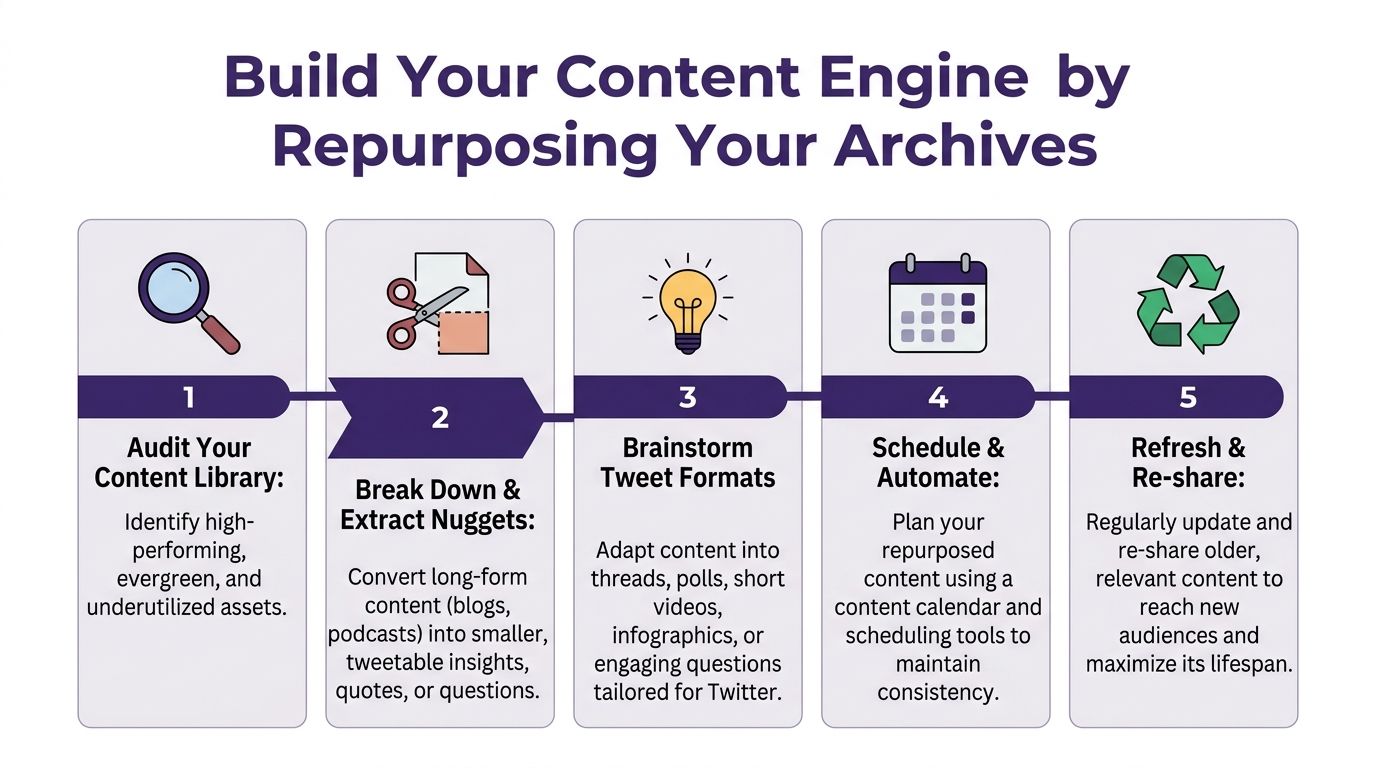 Build Your Content Engine by Repurposing Your Archives

1

Audit Your Content Library:

Identify high-performing, evergreen, and underutilized assets.

2

Break Down & Extract Nuggets:

Convert long-form content (blogs, podcasts) into smaller, tweetable insights, quotes, or questions.

3

Brainstorm Tweet Formats

Adapt content into threads, polls, short videos, infographics, or engaging questions tailored for Twitter.

4

Schedule & Automate:

Plan your repurposed content using a content calendar and scheduling tools to maintain consistency.

5

Refresh & Re-share:

Regularly update and re-share older, relevant content to reach new audiences and maximize its lifespan.